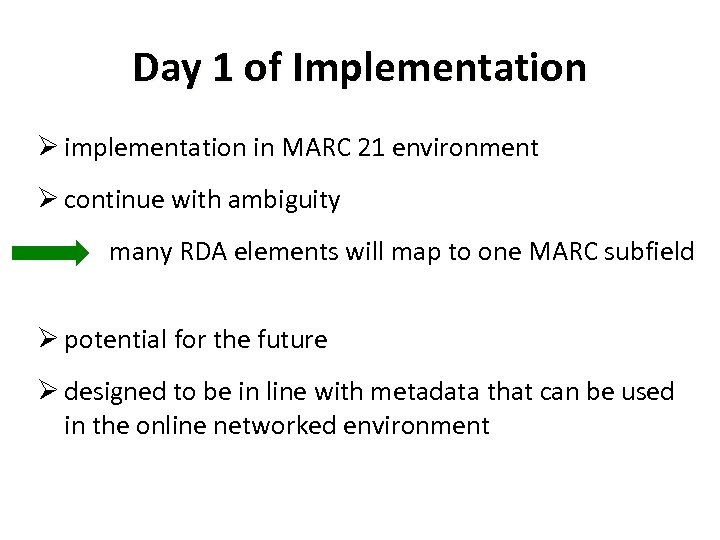 Day 1 of Implementation

➢ implementation in MARC 21 environment

➢ continue with ambiguity

many RDA elements will map to one MARC subfield

➢ potential for the future

➢ designed to be in line with metadata that can be used in the online networked environment